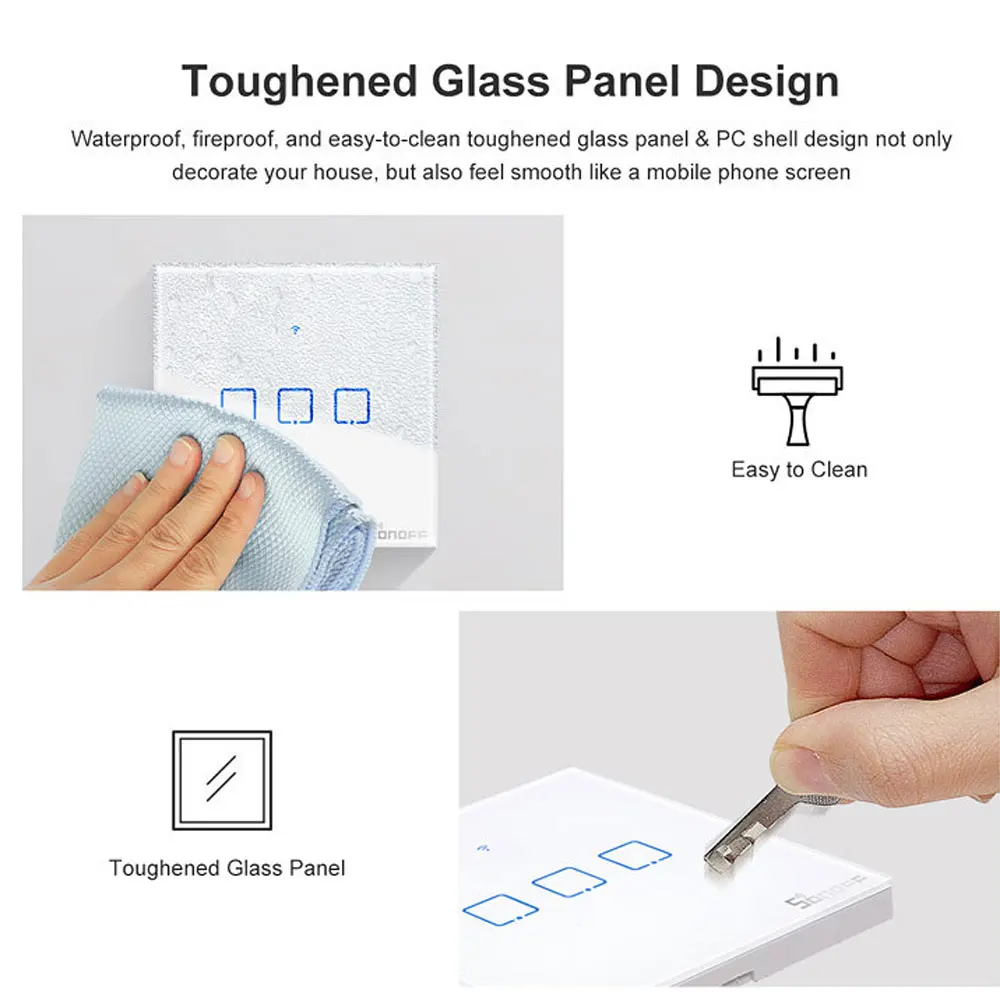 Toughened Glass Panel Design

Waterproof, fireproof, and easy-to-clean toughened glass panel & PC shell design not only decorate your house, but also feel smooth like a mobile phone screen

Easy to Clean

Toughened Glass Panel